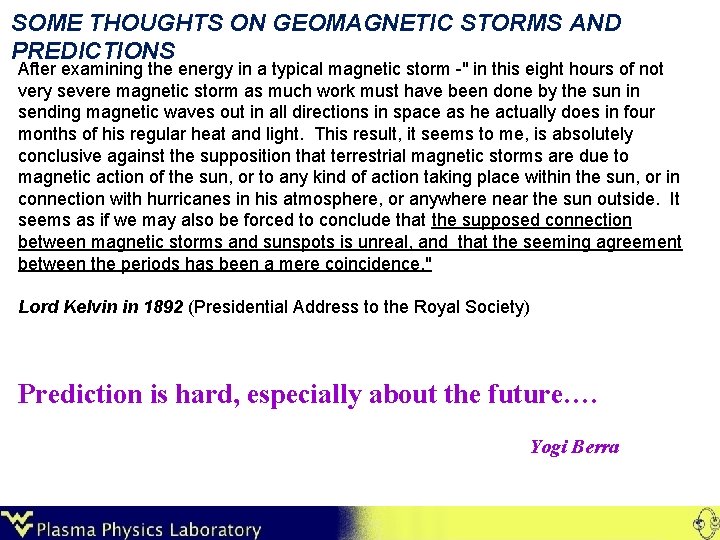 SOME THOUGHTS ON GEOMAGNETIC STORMS AND PREDICTIONS

After examining the energy in a typical magnetic storm -" in this eight hours of not very severe magnetic storm as much work must have been done by the sun in sending magnetic waves out in all directions in space as he actually does in four months of his regular heat and light. This result, it seems to me, is absolutely conclusive against the supposition that terrestrial magnetic storms are due to magnetic action of the sun, or to any kind of action taking place within the sun, or in connection with hurricanes in his atmosphere, or anywhere near the sun outside. It seems as if we may also be forced to conclude that the supposed connection between magnetic storms and sunspots is unreal, and that the seeming agreement between the periods has been a mere coincidence."

Lord Kelvin in 1892 (Presidential Address to the Royal Society)

Prediction is hard, especially about the future….

Yogi Berra

Plasma Physics Laboratory